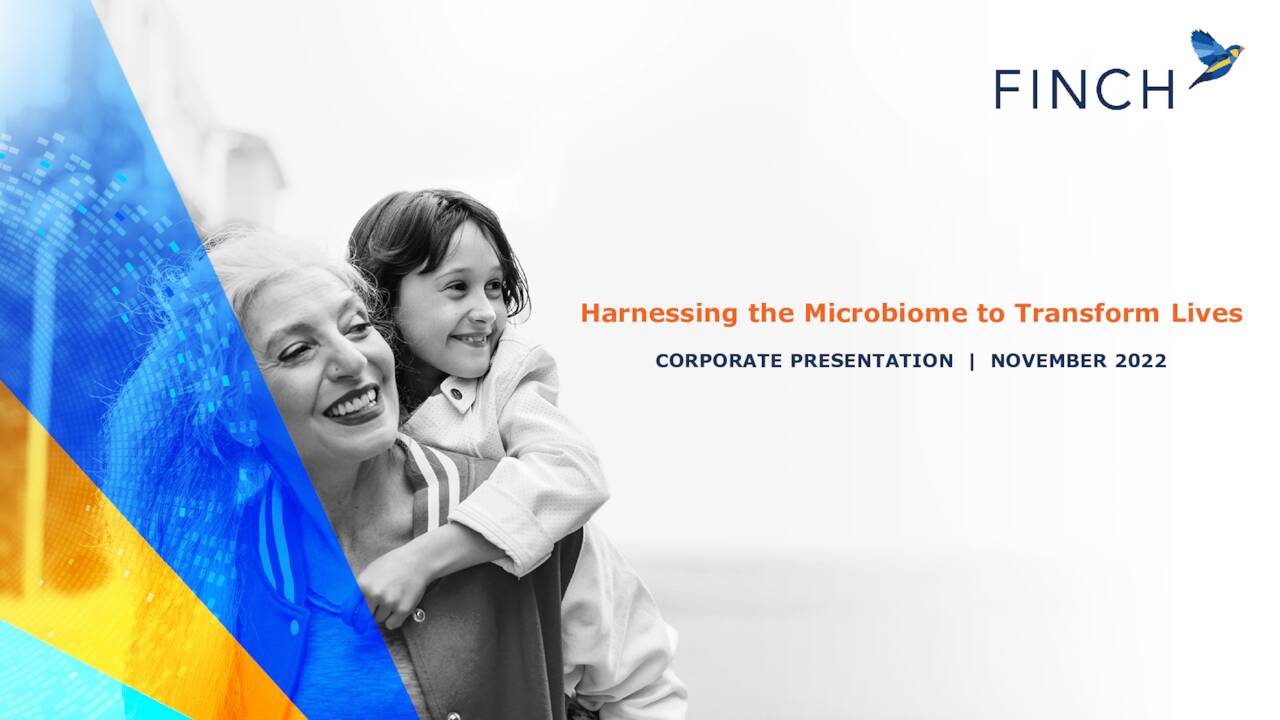 FINCH

Harnessing the Microbiome to Transform Lives

CORPORATE PRESENTATION | NOVEMBER 2022